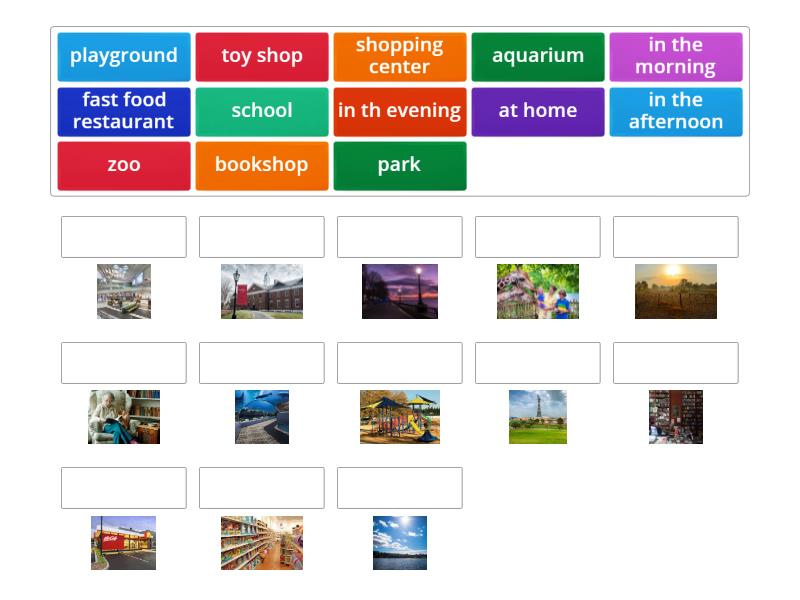 playground
toy shop
shopping center
aquarium
in the morning
fast food restaurant
school
in th evening
at home
in the afternoon
zoo
bookshop
park